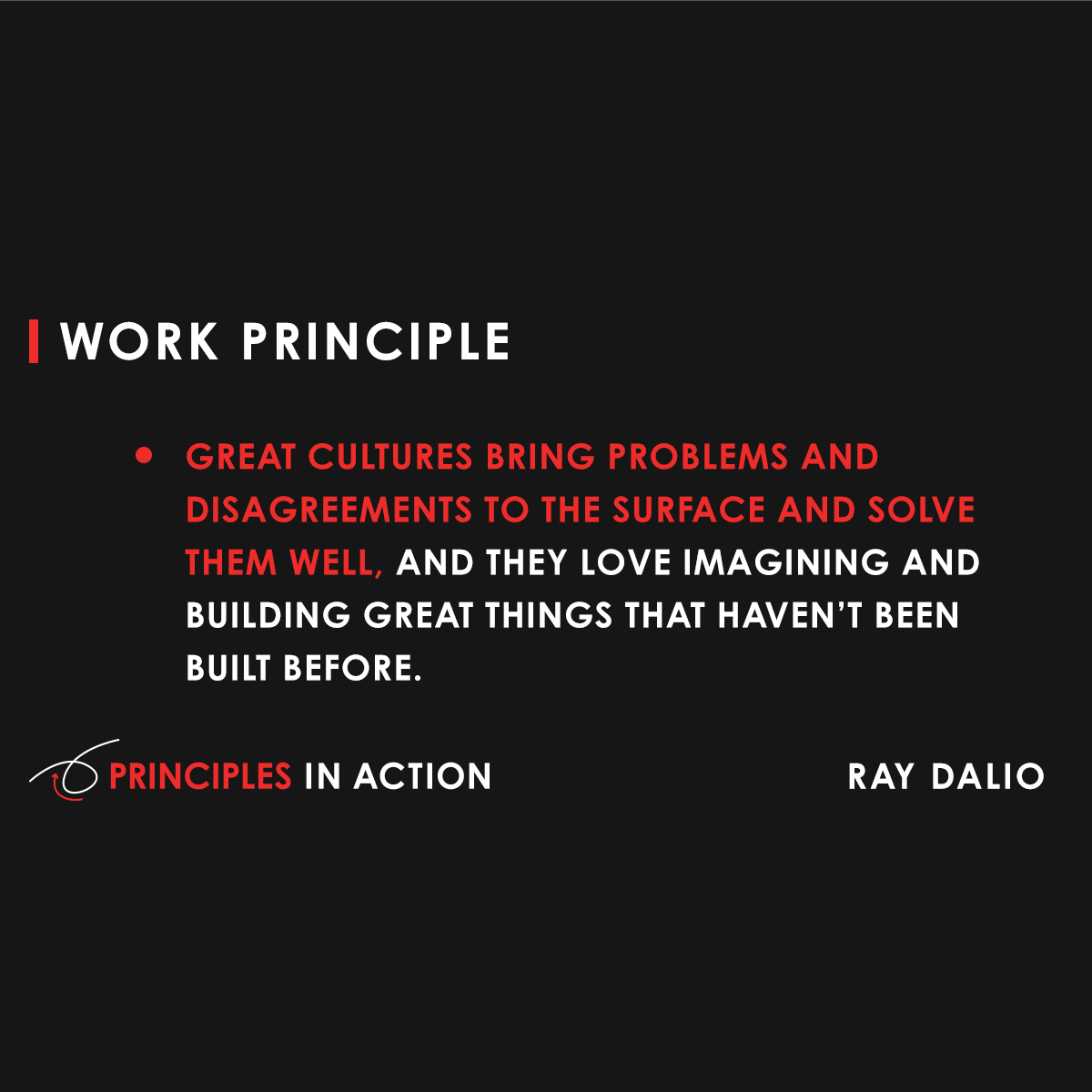 WORK PRINCIPLE

• GREAT CULTURES BRING PROBLEMS AND DISAGREEMENTS TO THE SURFACE AND SOLVE THEM WELL, AND THEY LOVE IMAGINING AND BUILDING GREAT THINGS THAT HAVEN'T BEEN BUILT BEFORE.

PRINCIPLES IN ACTION

RAY DALIO